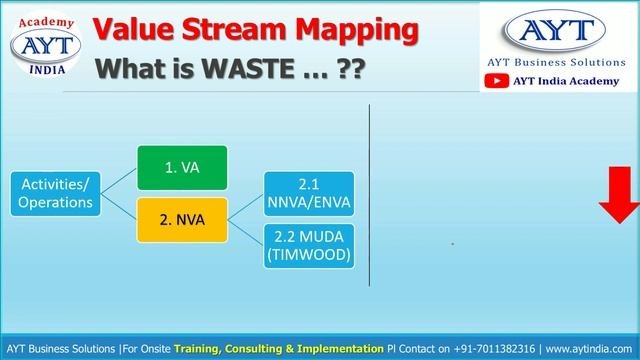 Academy
AYT
INDIA

Value Stream Mapping
What is WASTE ... ??

AYT
AYT Business Solutions
AYT India Academy

Activities/ Operations

1. VA

2. NVA

2.1 NNVA/ENVA

2.2 MUDA (TIMWOOD)

AYT Business Solutions |For Onsite Training, Consulting & Implementation Pl Contact on +91-7011382316 | www.aytindia.com